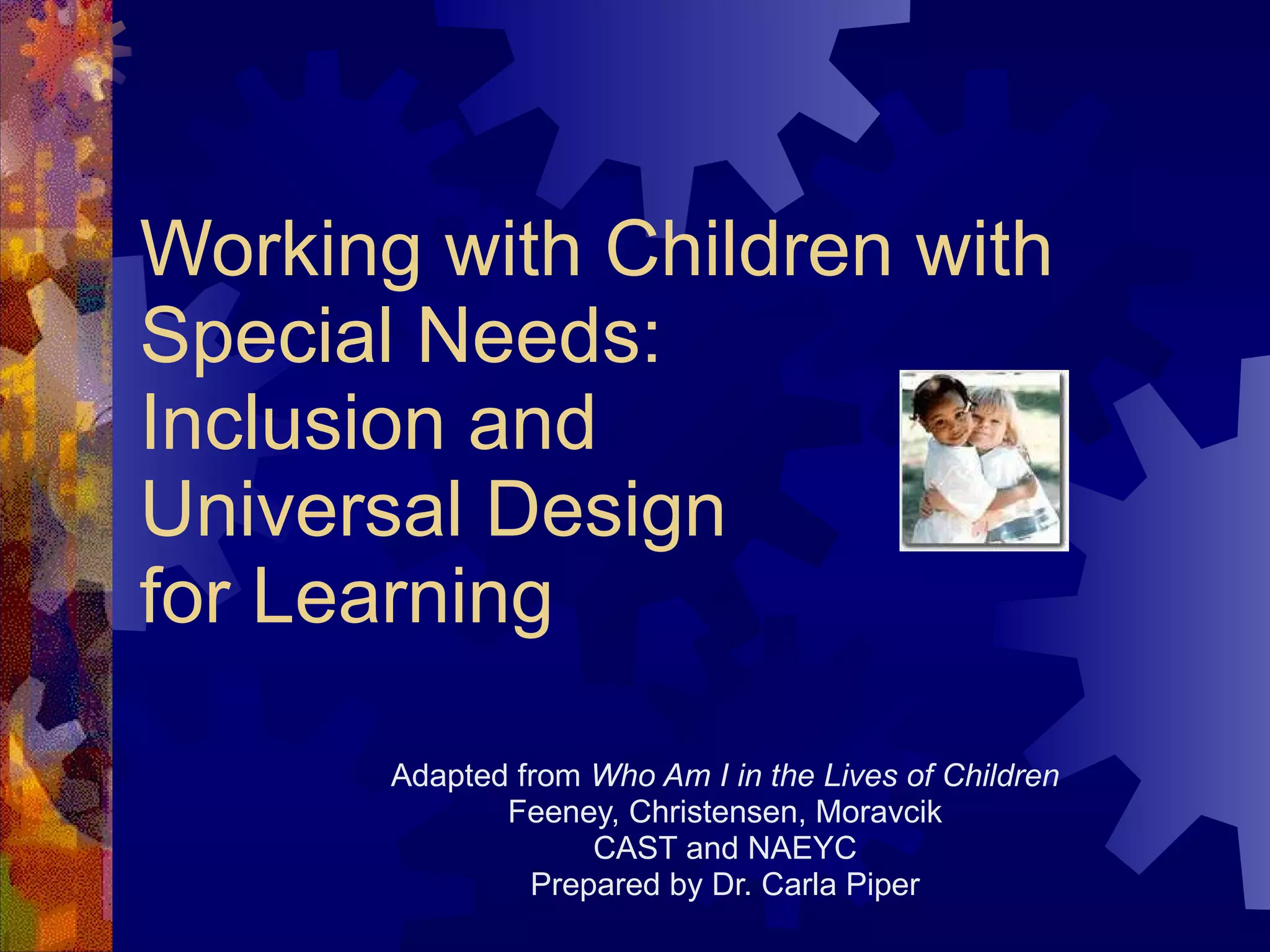 Working with Children with Special Needs: Inclusion and Universal Design for Learning

Adapted from Who Am I in the Lives of Children
Feeney, Christensen, Moravcik
CAST and NAEYC
Prepared by Dr. Carla Piper